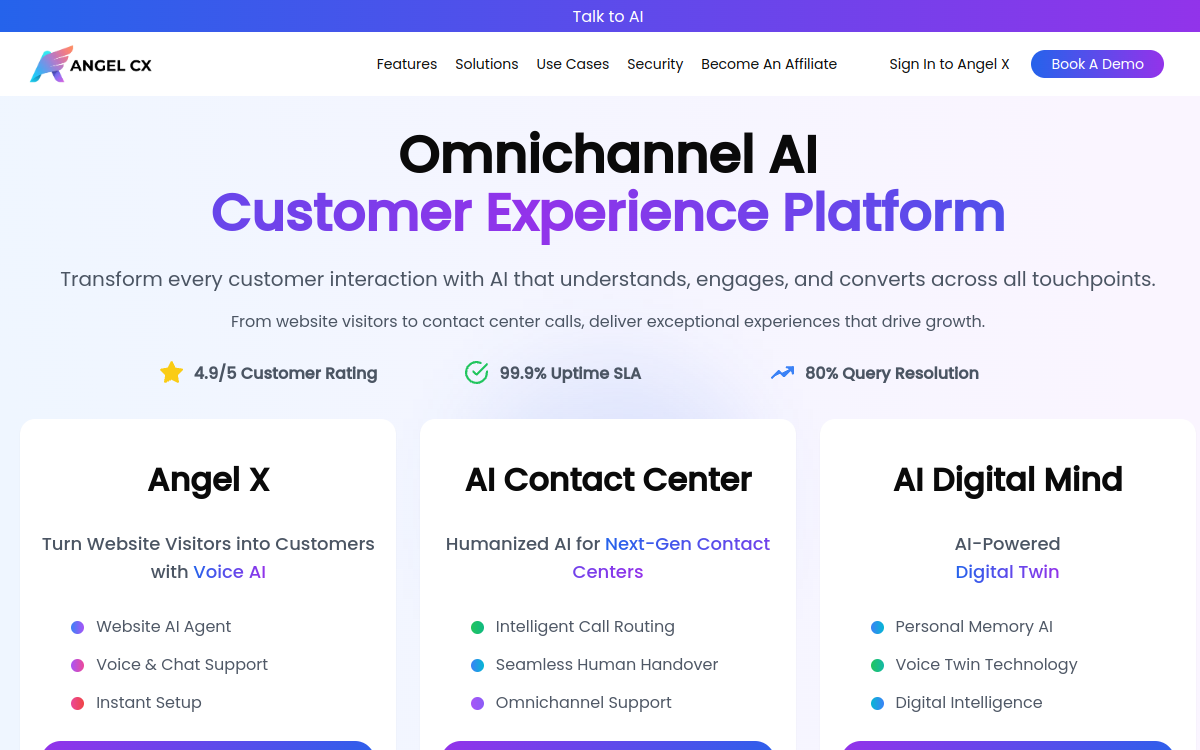 Talk to AI

ANGEL CX

Features Solutions Use Cases Security Become An Affiliate Sign In to Angel X Book A Demo

Omnichannel AI
Customer Experience Platform

Transform every customer interaction with AI that understands, engages, and converts across all touchpoints.

From website visitors to contact center calls, deliver exceptional experiences that drive growth.

4.9/5 Customer Rating

99.9% Uptime SLA

80% Query Resolution

Angel X

Turn Website Visitors into Customers with Voice AI

Website AI Agent

Voice & Chat Support

Instant Setup

AI Contact Center

Humanized AI for Next-Gen Contact Centers

Intelligent Call Routing

Seamless Human Handover

Omnichannel Support

AI Digital Mind

AI-Powered Digital Twin

Personal Memory AI

Voice Twin Technology

Digital Intelligence